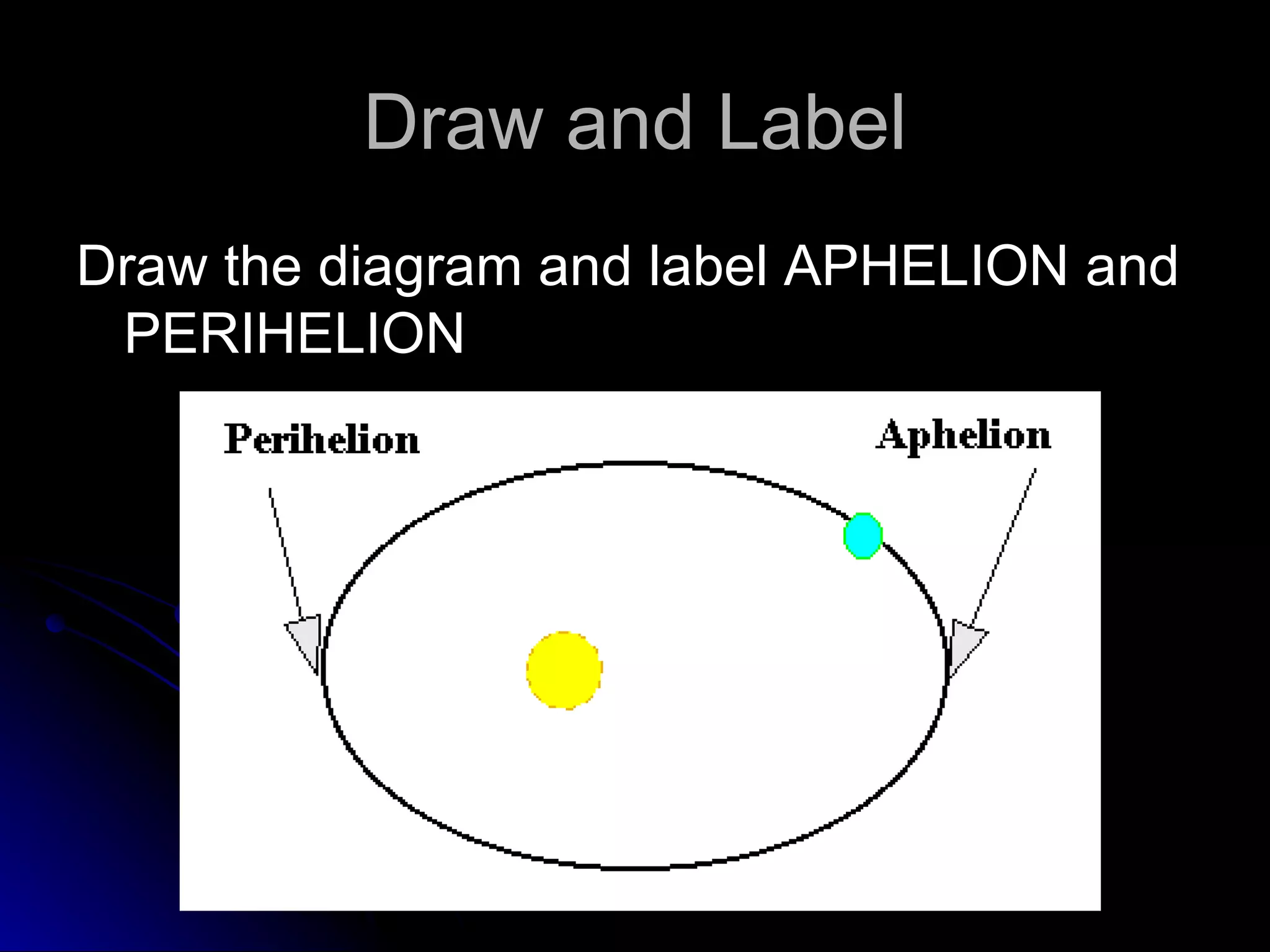 Draw and Label

Draw the diagram and label APHELION and PERIHELION

Perihelion

Aphelion